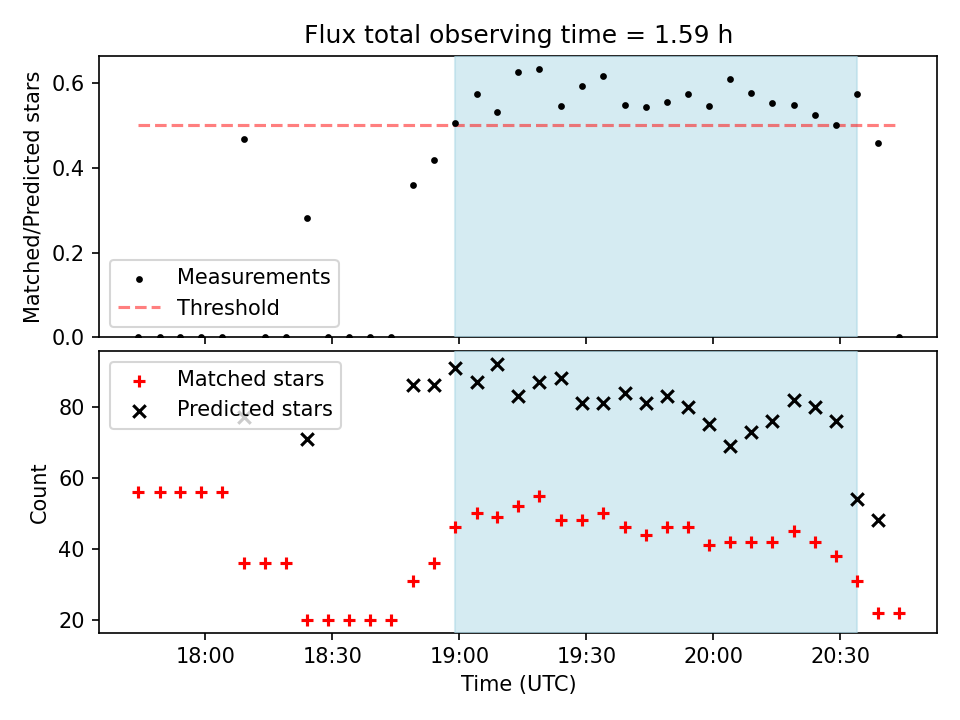 Flux total observing time = 1.59 h

Matched/Predicted stars

0.6
0.4
0.2
0.0

Measurements
Threshold

Matched stars
Predicted stars

Count

80
60
40
20

18:00
18:30
19:00
19:30
20:00
20:30

Time (UTC)